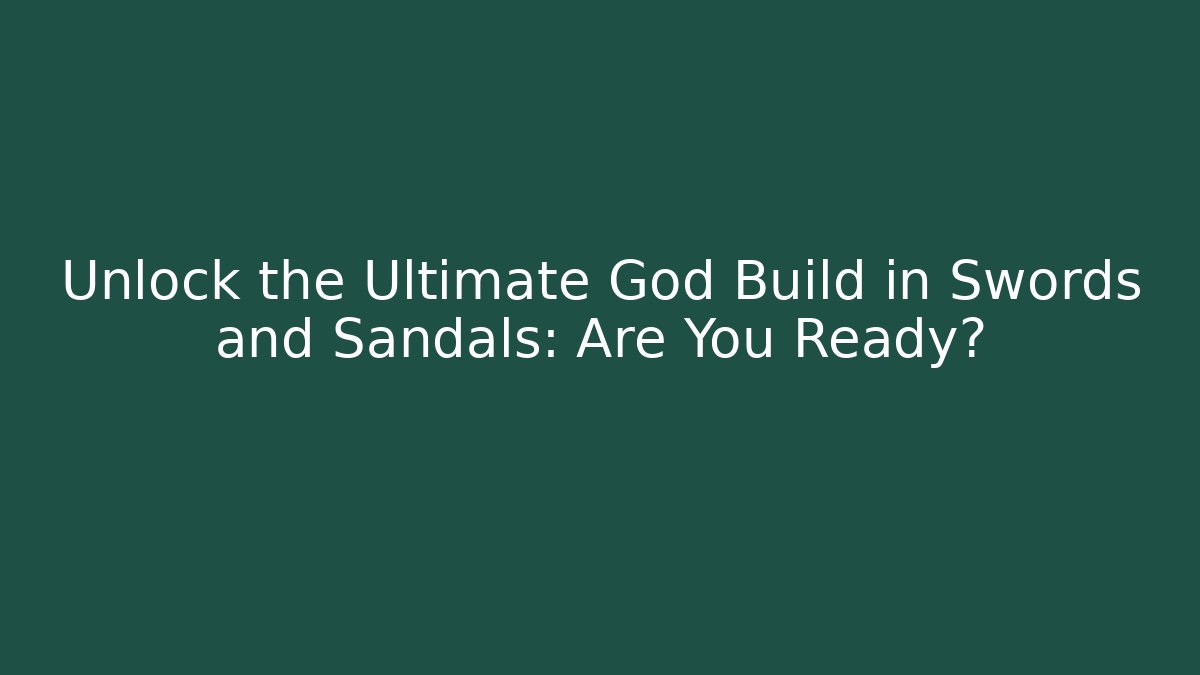 Unlock the Ultimate God Build in Swords and Sandals: Are You Ready?